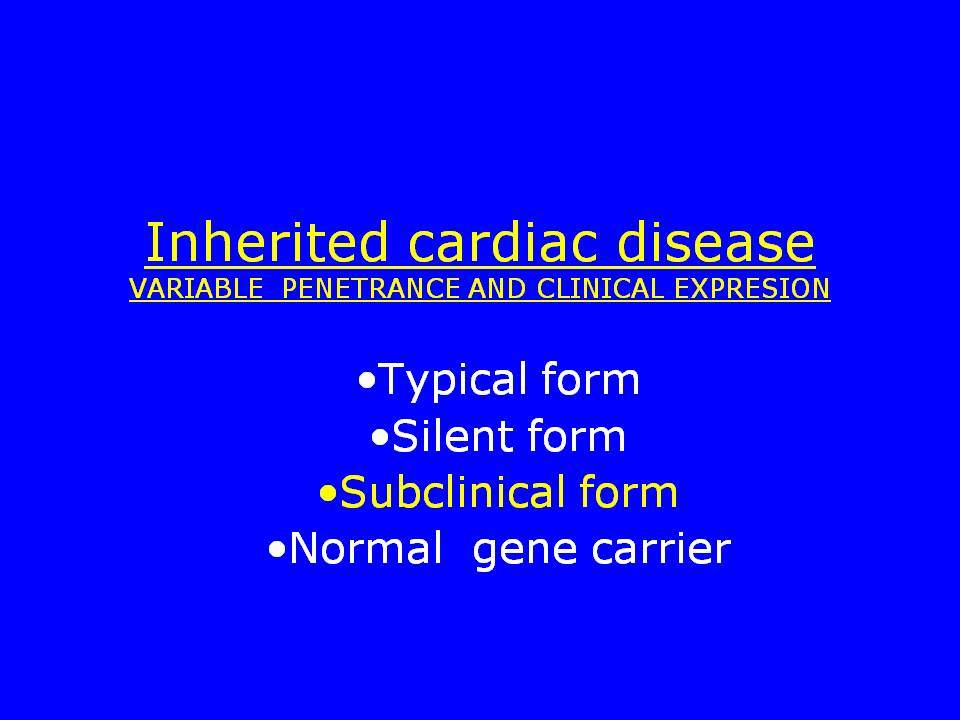 Inherited cardiac disease
VARIABLE PENETRANCE AND CLINICAL EXPRESION

•Typical form
•Silent form
•Subclinical form
•Normal gene carrier